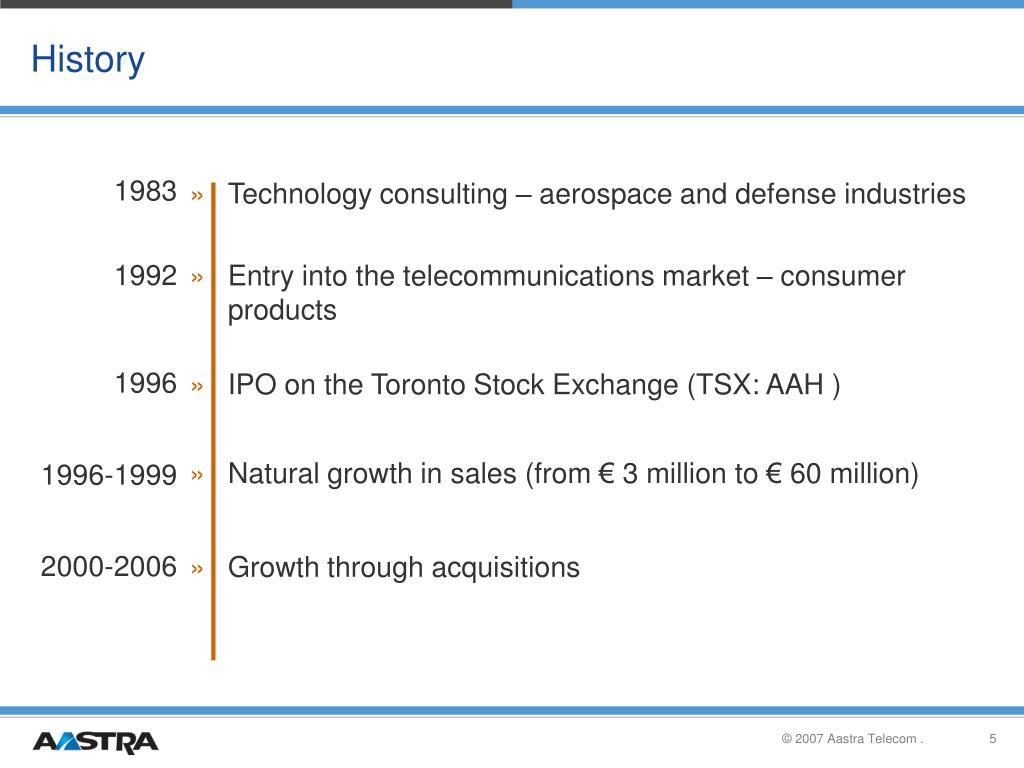 History

1983 » Technology consulting – aerospace and defense industries

1992 » Entry into the telecommunications market – consumer products

1996 » IPO on the Toronto Stock Exchange (TSX: AAH )

1996-1999 » Natural growth in sales (from € 3 million to € 60 million)

2000-2006 » Growth through acquisitions

AASTRA

© 2007 Aastra Telecom . 5